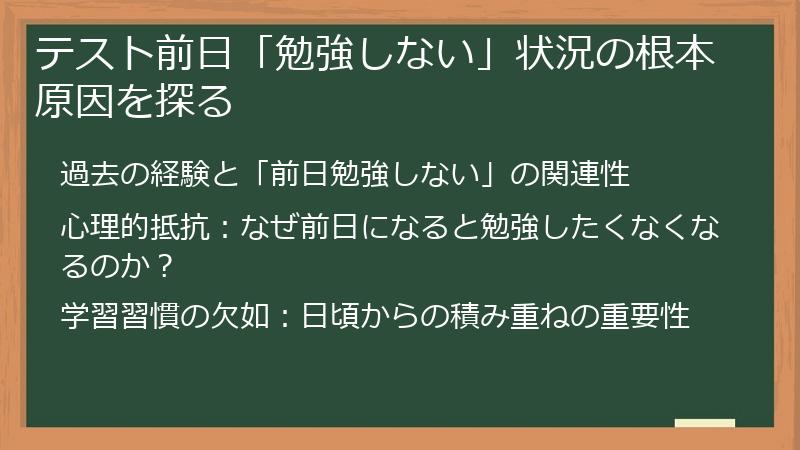 テスト前日「勉強しない」状況の根本原因を探る

過去の経験と「前日勉強しない」の関連性

心理的抵抗：なぜ前日になると勉強したくなくなるのか？

学習習慣の欠如：日頃からの積み重ねの重要性